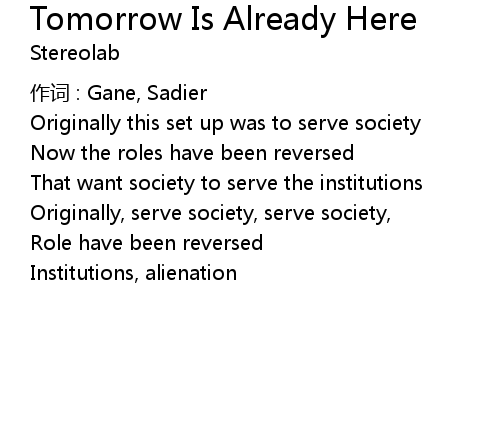 Tomorrow Is Already Here
Stereolab

作词 : Gane, Sadier
Originally this set up was to serve society
Now the roles have been reversed
That want society to serve the institutions
Originally, serve society, serve society,
Role have been reversed
Institutions, alienation